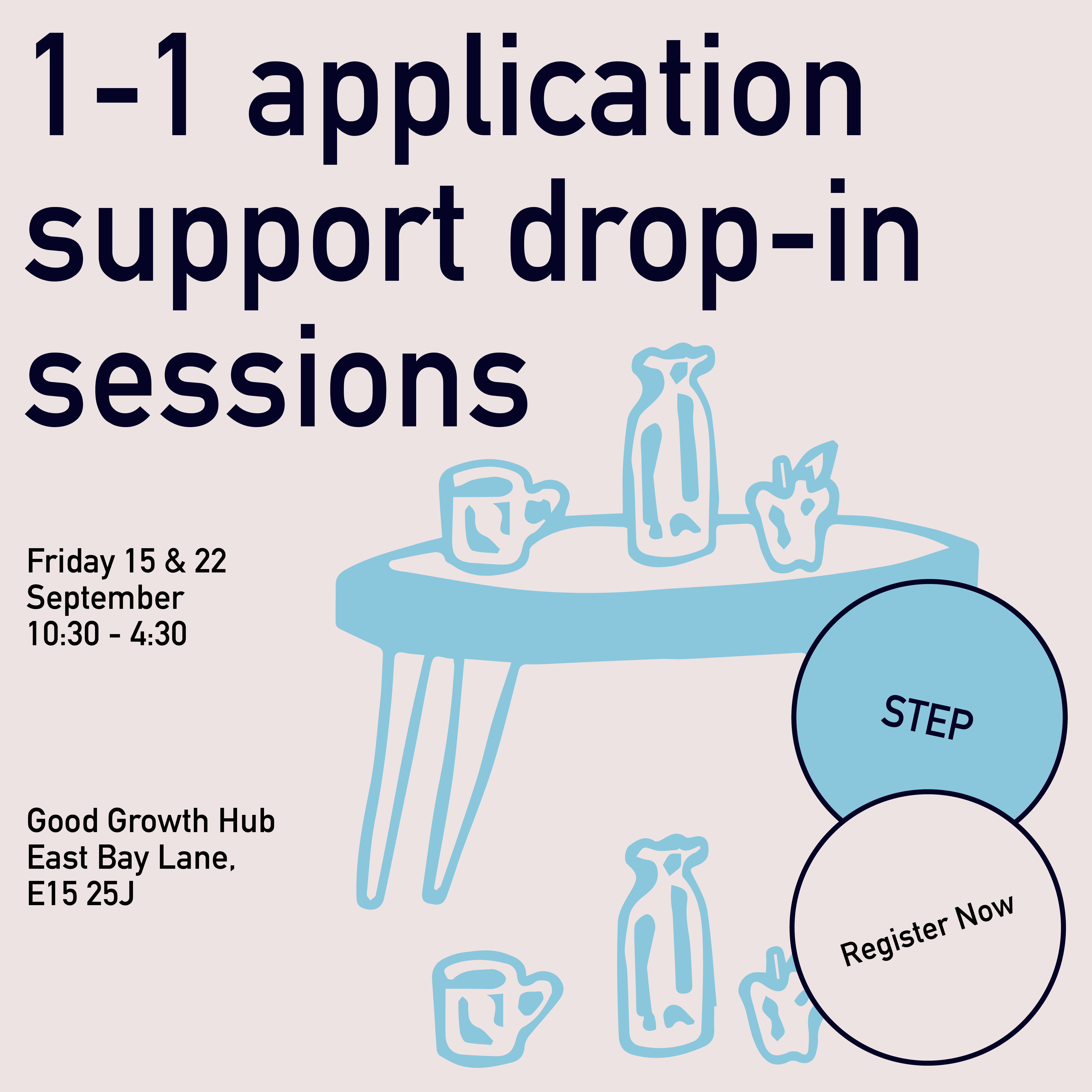 1-1 application support drop-in sessions

Friday 15 & 22 September
10:30 - 4:30

Good Growth Hub
East Bay Lane,
E15 25J

STEP

Register Now